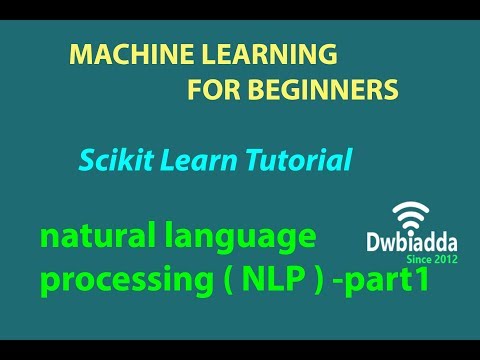 MACHINE LEARNING
FOR BEGINNERS

Scikit Learn Tutorial

natural language processing ( NLP ) -part1

Dwbiadda
Since 2012